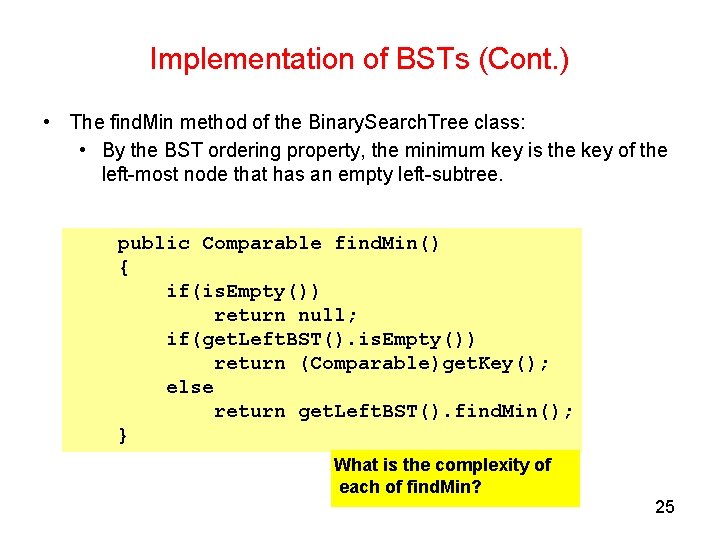 Implementation of BSTs (Cont.)

• The findMin method of the BinarySearchTree class:
  • By the BST ordering property, the minimum key is the key of the left-most node that has an empty left-subtree.

public Comparable findMin()
{
    if(isEmpty())
        return null;
    if(getLeftBST().isEmpty())
        return (Comparable)getKey();
    else
        return getLeftBST().findMin();
}

What is the complexity of each of findMin?

25